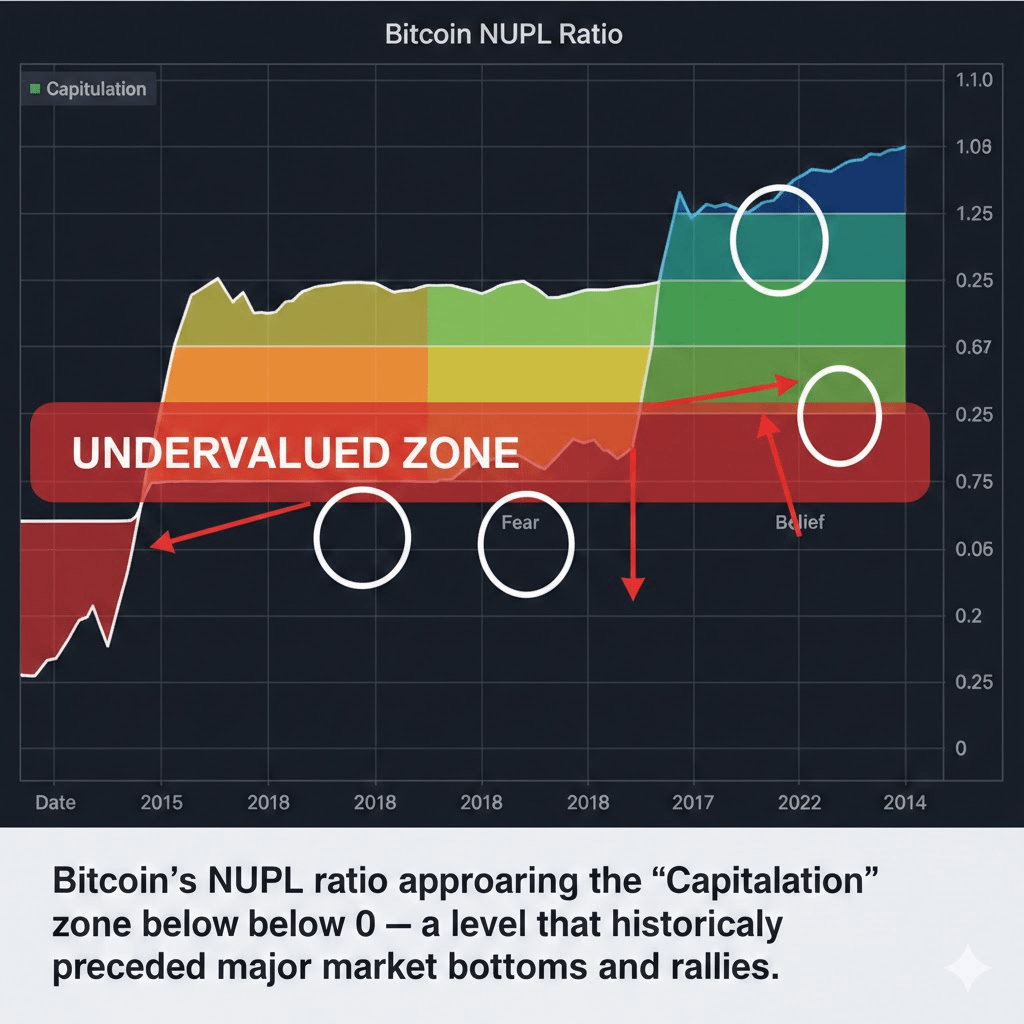 Bitcoin NUPL Ratio

Capitulation

1.1.0
1.08
1.25
0.25
0.67
0.25
0.75
0.06
0.2
0.25
0

UNDERVALUED ZONE

Fear

Belief

Date 2015 2018 2018 2018 2018 2017 2022 2014

Bitcoin's NUPL ratio approaring the "Capitalation" zone below below 0 — a level that historicaly preceded major market bottoms and rallies.